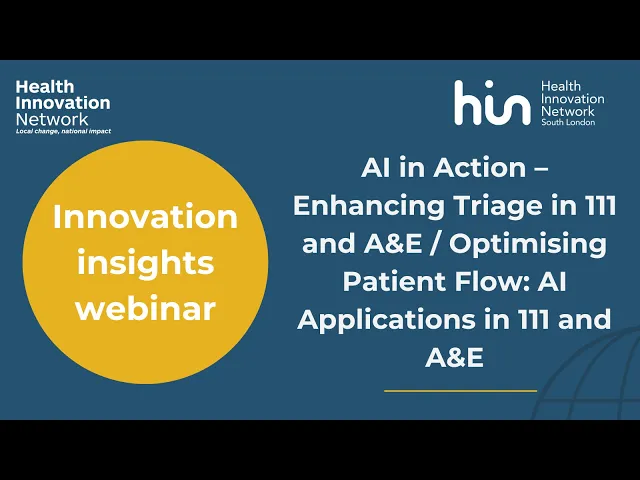 Health Innovation Network
Local change, national impact

hin Health Innovation Network South London

Innovation insights webinar

AI in Action – Enhancing Triage in 111 and A&E / Optimising Patient Flow: AI Applications in 111 and A&E